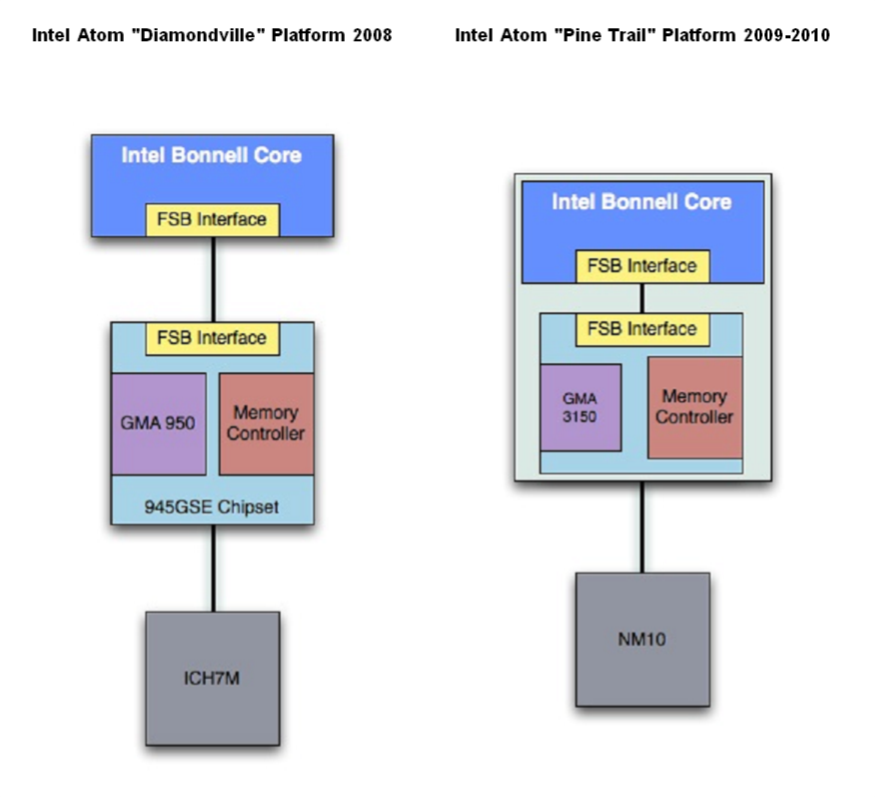 Intel Atom "Diamondville" Platform 2008

Intel Bonnell Core
FSB Interface
FSB Interface
GMA 950
Memory Controller
945GSE Chipset
ICH7M

Intel Atom "Pine Trail" Platform 2009-2010

Intel Bonnell Core
FSB Interface
FSB Interface
GMA 3150
Memory Controller
NM10